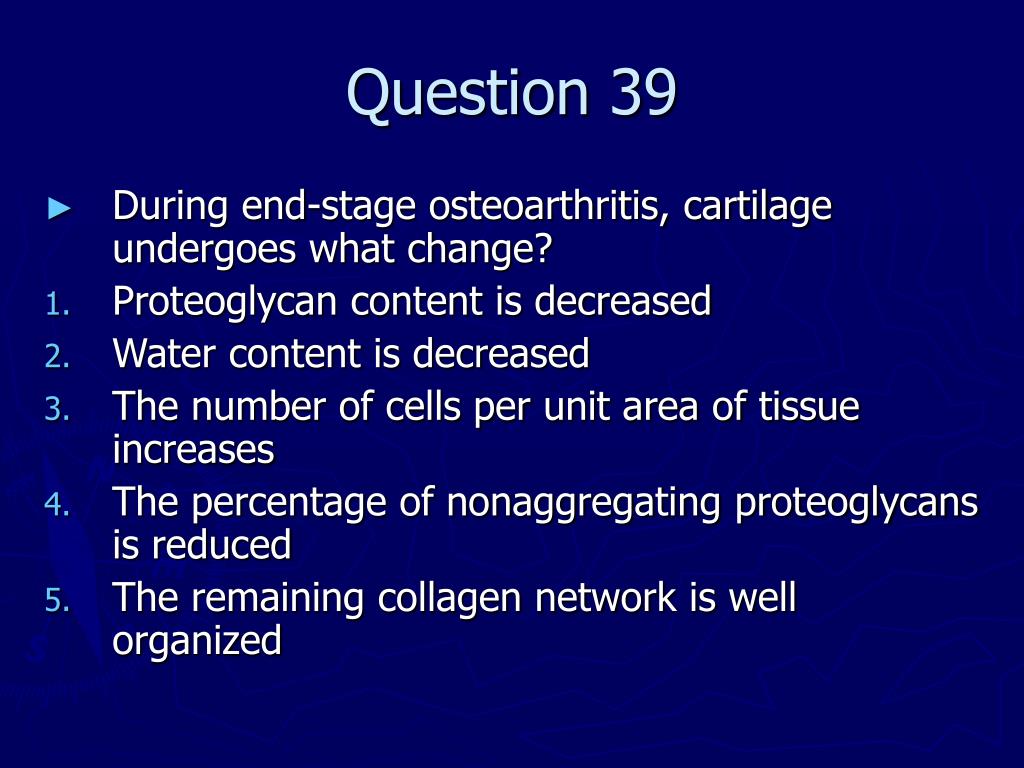 Question 39

► During end-stage osteoarthritis, cartilage undergoes what change?

1. Proteoglycan content is decreased
2. Water content is decreased
3. The number of cells per unit area of tissue increases
4. The percentage of nonaggregating proteoglycans is reduced
5. The remaining collagen network is well organized